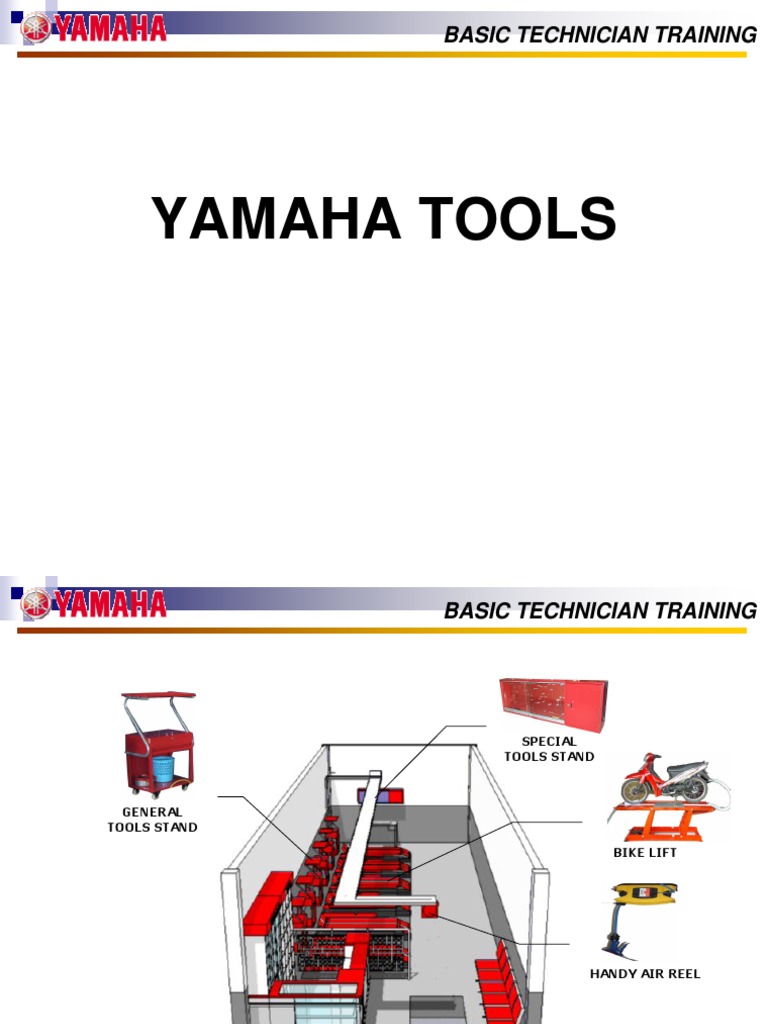 YAMAHA

BASIC TECHNICIAN TRAINING

YAMAHA TOOLS

YAMAHA

BASIC TECHNICIAN TRAINING

GENERAL TOOLS STAND

SPECIAL TOOLS STAND

BIKE LIFT

HANDY AIR REEL